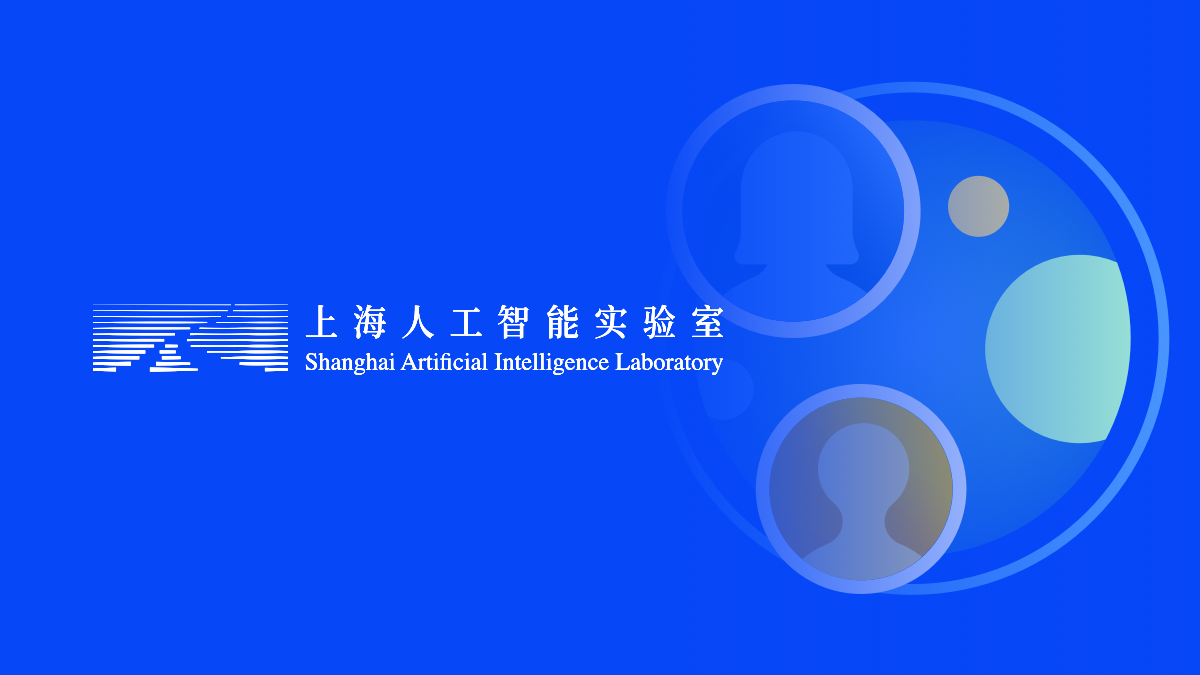 上海人工智能实验室
Shanghai Artificial Intelligence Laboratory